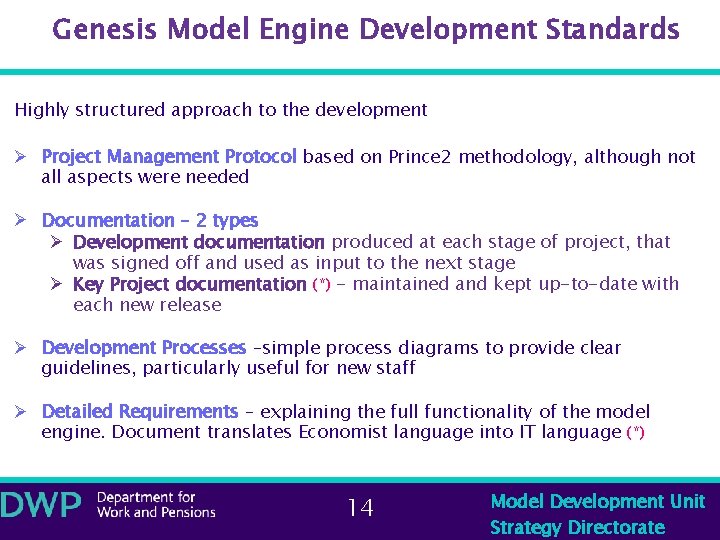 Genesis Model Engine Development Standards

Highly structured approach to the development

➢ Project Management Protocol based on Prince2 methodology, although not all aspects were needed

➢ Documentation – 2 types
➢ Development documentation produced at each stage of project, that was signed off and used as input to the next stage
➢ Key Project documentation (*) – maintained and kept up-to-date with each new release

➢ Development Processes –simple process diagrams to provide clear guidelines, particularly useful for new staff

➢ Detailed Requirements – explaining the full functionality of the model engine. Document translates Economist language into IT language (*)

DWP Department for Work and Pensions

14

Model Development Unit
Strategy Directorate